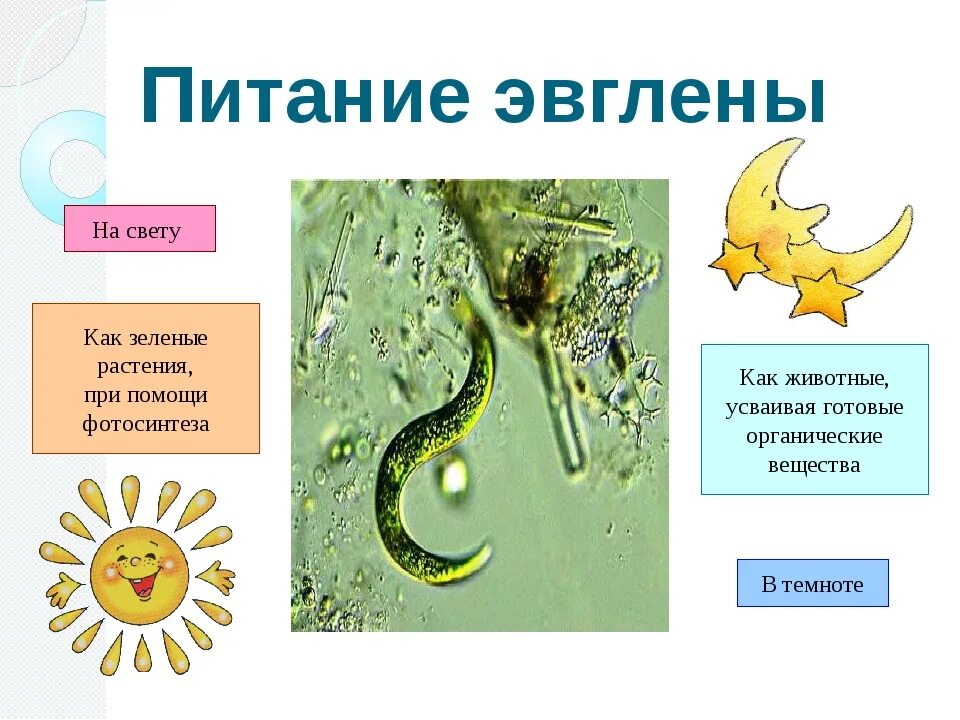 Питание эвглены

На свету

Как зеленые растения, при помощи фотосинтеза

Как животные, усваивая готовые органические вещества

В темноте